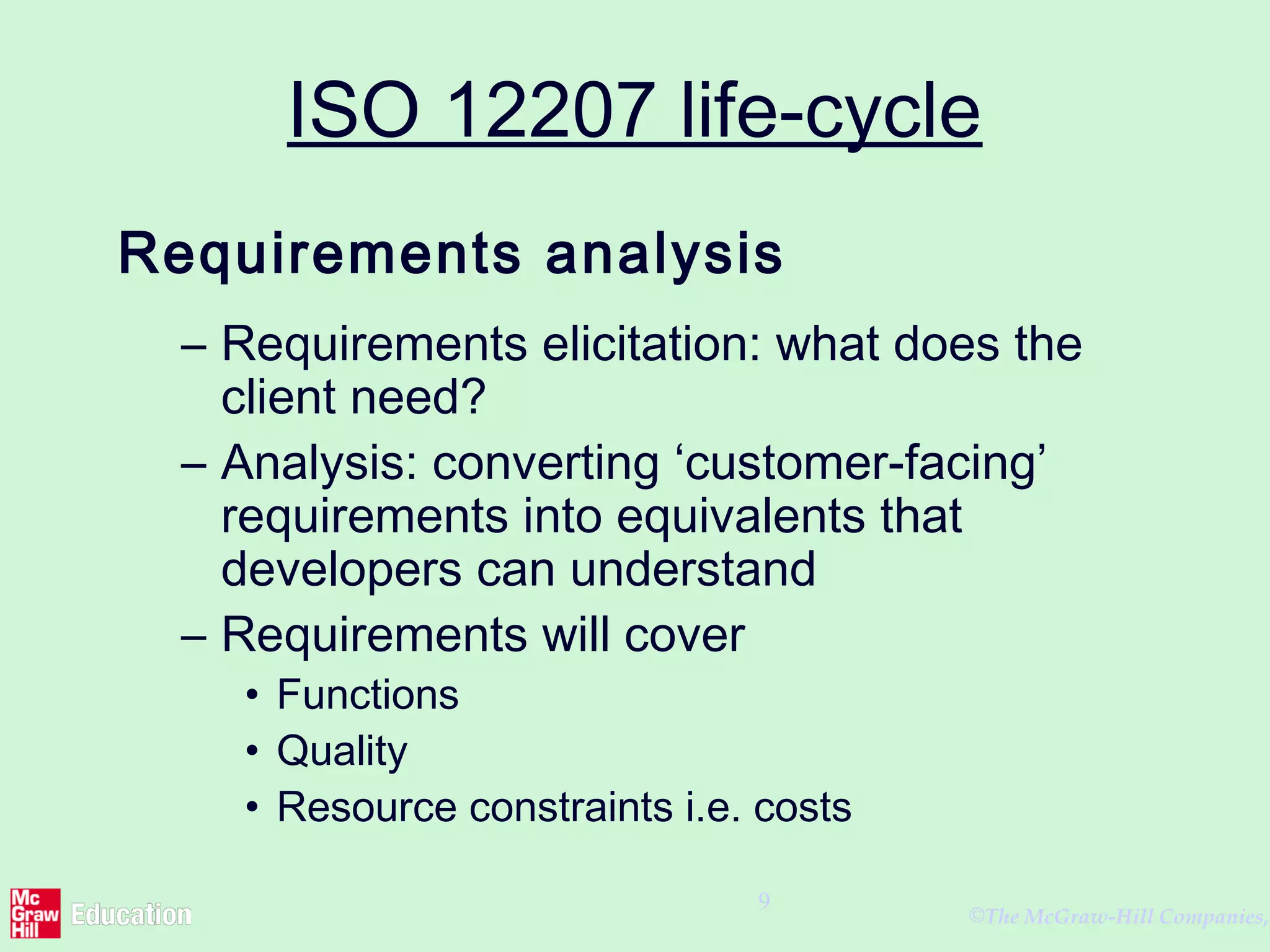 ISO 12207 life-cycle

Requirements analysis

– Requirements elicitation: what does the client need?

– Analysis: converting ‘customer-facing’ requirements into equivalents that developers can understand

– Requirements will cover

• Functions

• Quality

• Resource constraints i.e. costs

Mc Graw Hill Education

9

©The McGraw-Hill Companies,